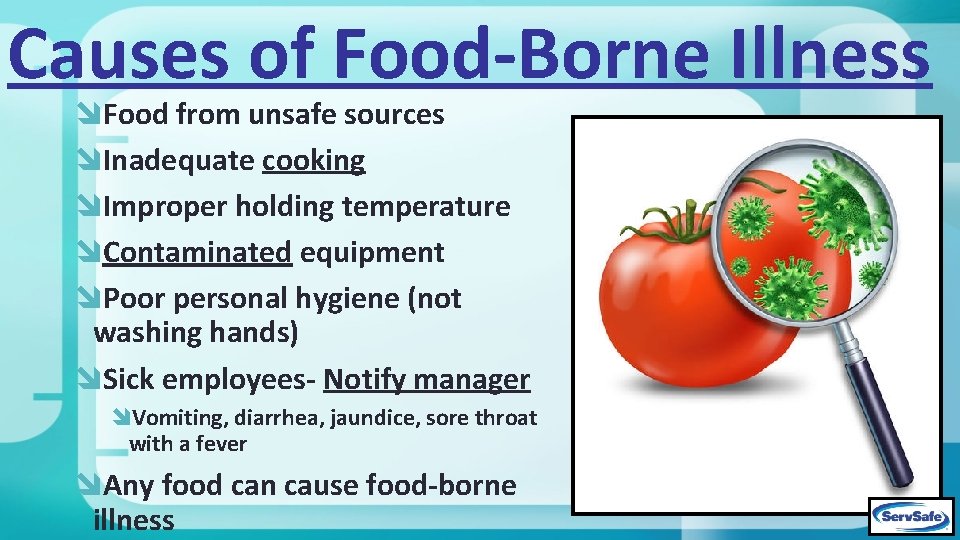 Causes of Food-Borne Illness

Food from unsafe sources

Inadequate cooking

Improper holding temperature

Contaminated equipment

Poor personal hygiene (not washing hands)

Sick employees- Notify manager

Vomiting, diarrhea, jaundice, sore throat with a fever

Any food can cause food-borne illness

ServSafe